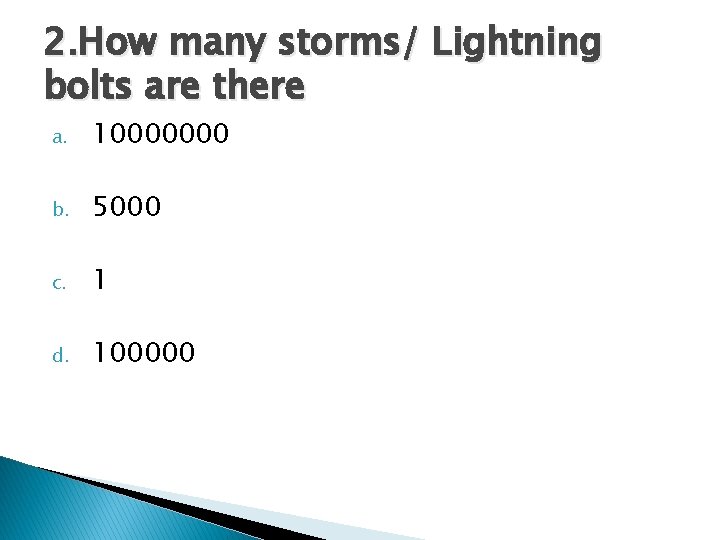 2.How many storms/ Lightning bolts are there

a. 10000000

b. 5000

c. 1

d. 100000